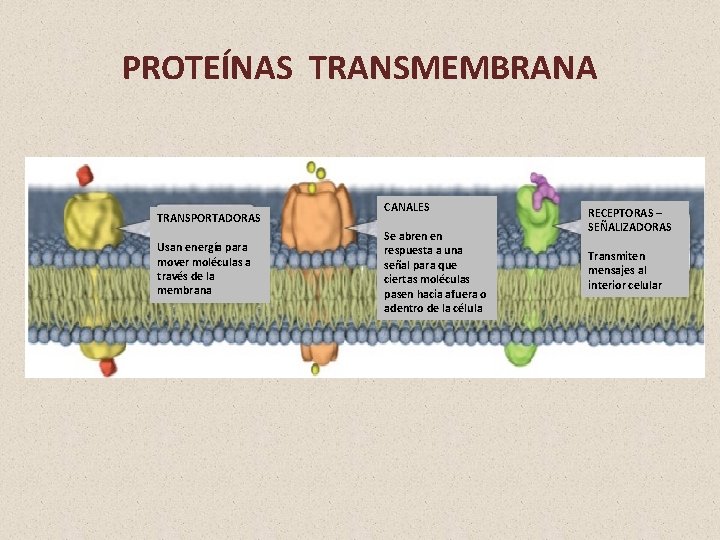 PROTEÍNAS TRANSMEMBRANA

TRANSPORTADORAS

Usan energía para mover moléculas a través de la membrana

CANALES

Se abren en respuesta a una señal para que ciertas moléculas pasen hacia afuera o adentro de la célula

RECEPTORAS – SEÑALIZADORAS

Transmiten mensajes al interior celular